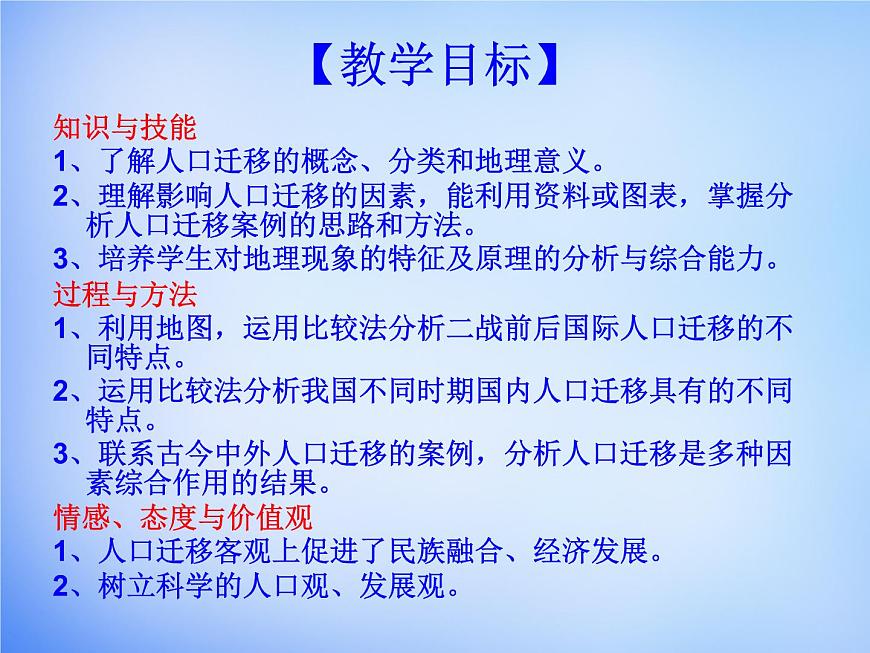 【教学目标】

知识与技能
1、了解人口迁移的概念、分类和地理意义。
2、理解影响人口迁移的因素，能利用资料或图表，掌握分析人口迁移案例的思路和方法。
3、培养学生对地理现象的特征及原理的分析与综合能力。

过程与方法
1、利用地图，运用比较法分析二战前后国际人口迁移的不同特点。
2、运用比较法分析我国不同时期国内人口迁移具有的不同特点。
3、联系古今中外人口迁移的案例，分析人口迁移是多种因素综合作用的结果。

情感、态度与价值观
1、人口迁移客观上促进了民族融合、经济发展。
2、树立科学的人口观、发展观。